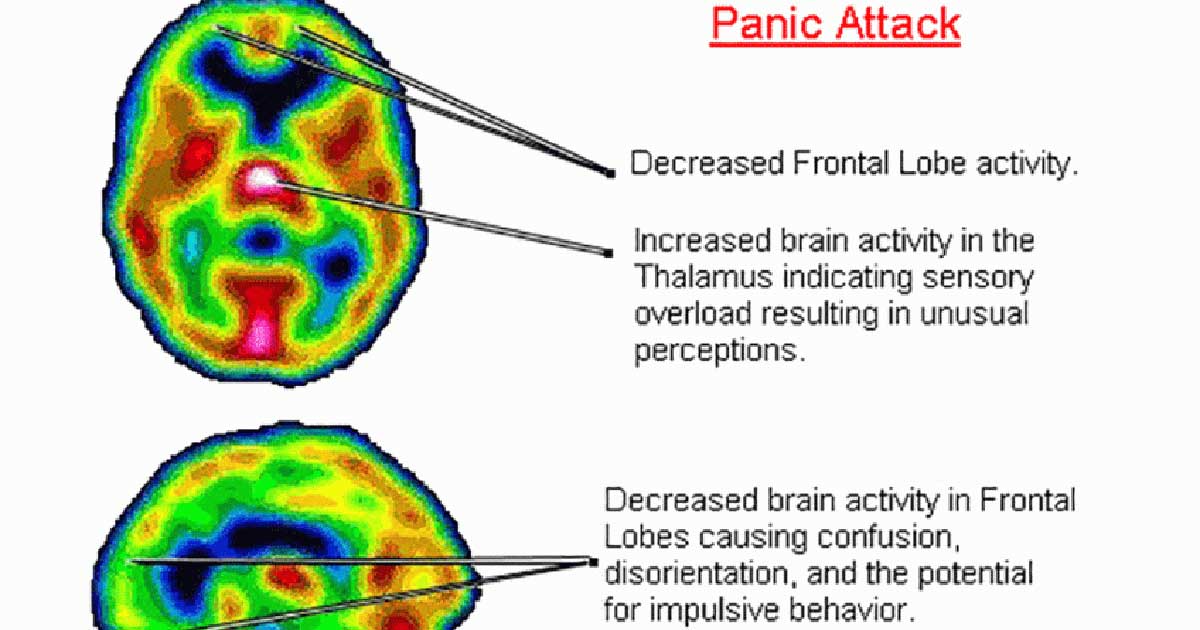 Panic Attack

Decreased Frontal Lobe activity.

Increased brain activity in the Thalamus indicating sensory overload resulting in unusual perceptions.

Decreased brain activity in Frontal Lobes causing confusion, disorientation, and the potential for impulsive behavior.